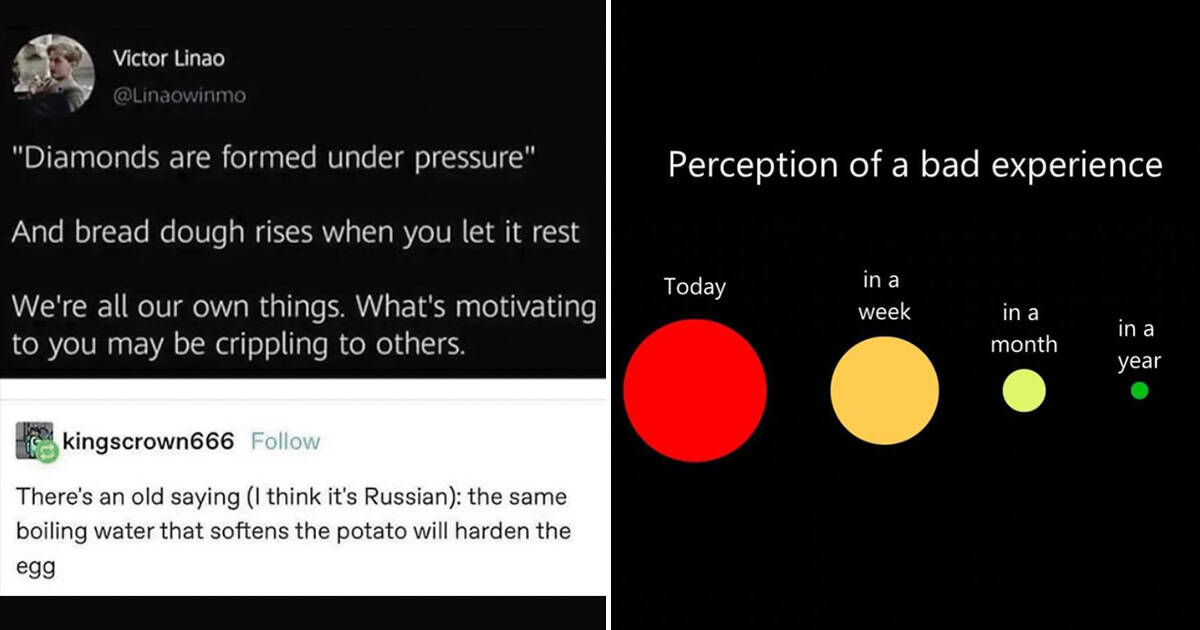 Victor Linao
@Linaowinmo

"Diamonds are formed under pressure"

And bread dough rises when you let it rest

We're all our own things. What's motivating to you may be crippling to others.

kingscrown666 Follow

There's an old saying (I think it's Russian): the same boiling water that softens the potato will harden the egg

Perception of a bad experience

Today

in a week

in a month

in a year